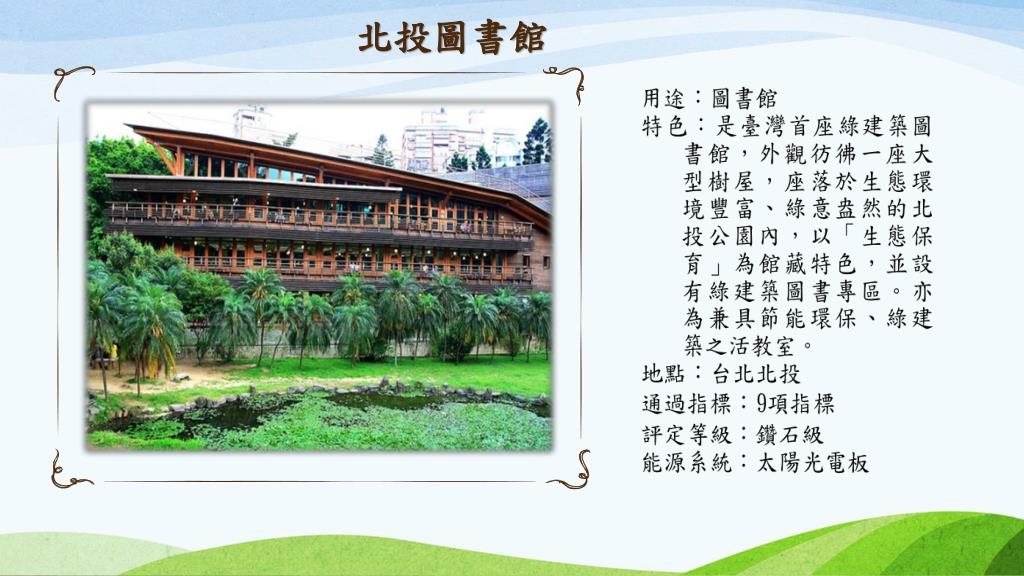 北投圖書館

用途：圖書館
特色：是臺灣首座綠建築圖書館，外觀彷彿一座大型樹屋，座落於生態環境豐富、綠意盎然的北投公園內，以「生態保育」為館藏特色，並設有綠建築圖書專區。亦為兼具節能環保、綠建築之活教室。
地點：台北北投
通過指標：9項指標
評定等級：鑽石級
能源系統：太陽光電板